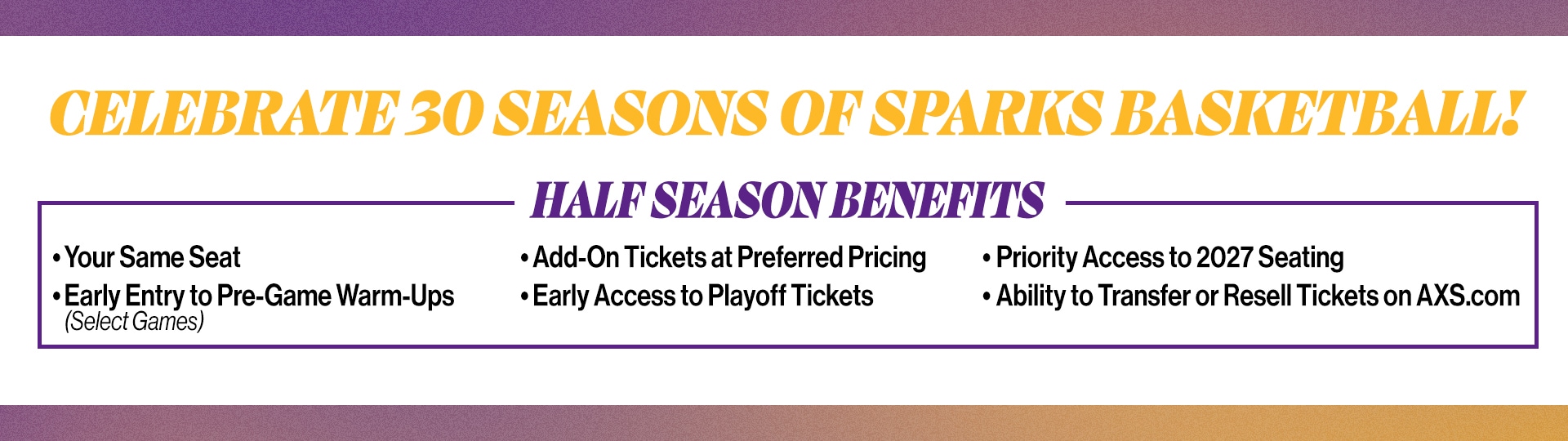 CELEBRATE 30 SEASONS OF SPARKS BASKETBALL!

HALF SEASON BENEFITS

• Your Same Seat
• Early Entry to Pre-Game Warm-Ups (Select Games)

• Add-On Tickets at Preferred Pricing
• Early Access to Playoff Tickets

• Priority Access to 2027 Seating
• Ability to Transfer or Resell Tickets on AXS.com